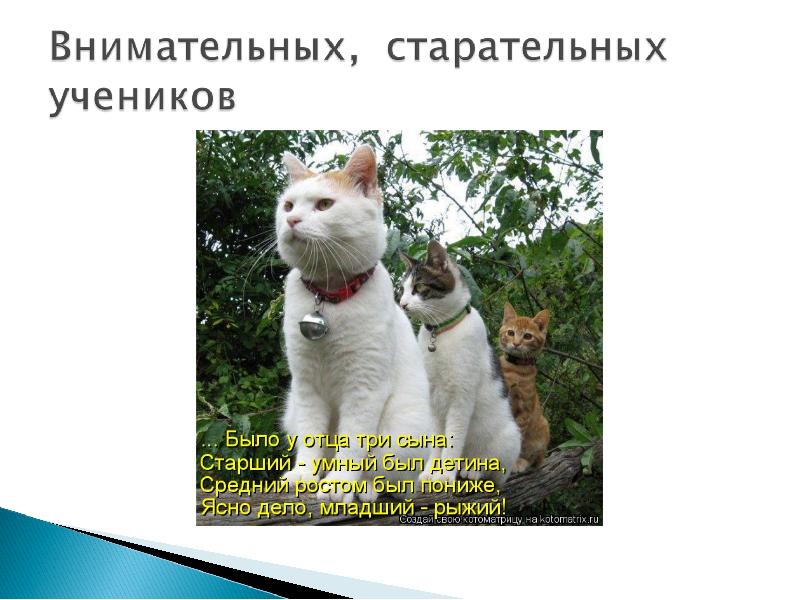 Внимательных, старательных учеников

... Было у отца три сына:
Старший - умный был детина,
Средний ростом был пониже,
Ясно дело, младший - рыжий!

Создай свою котоматрицу на kotomatrix.ru